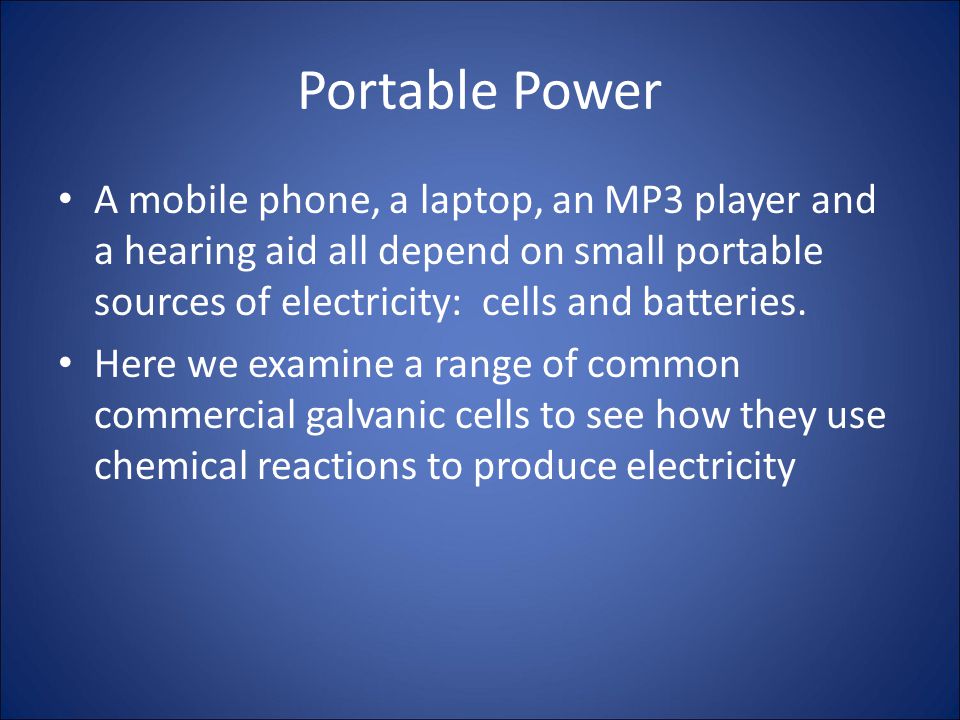 Portable Power

• A mobile phone, a laptop, an MP3 player and a hearing aid all depend on small portable sources of electricity: cells and batteries.

• Here we examine a range of common commercial galvanic cells to see how they use chemical reactions to produce electricity